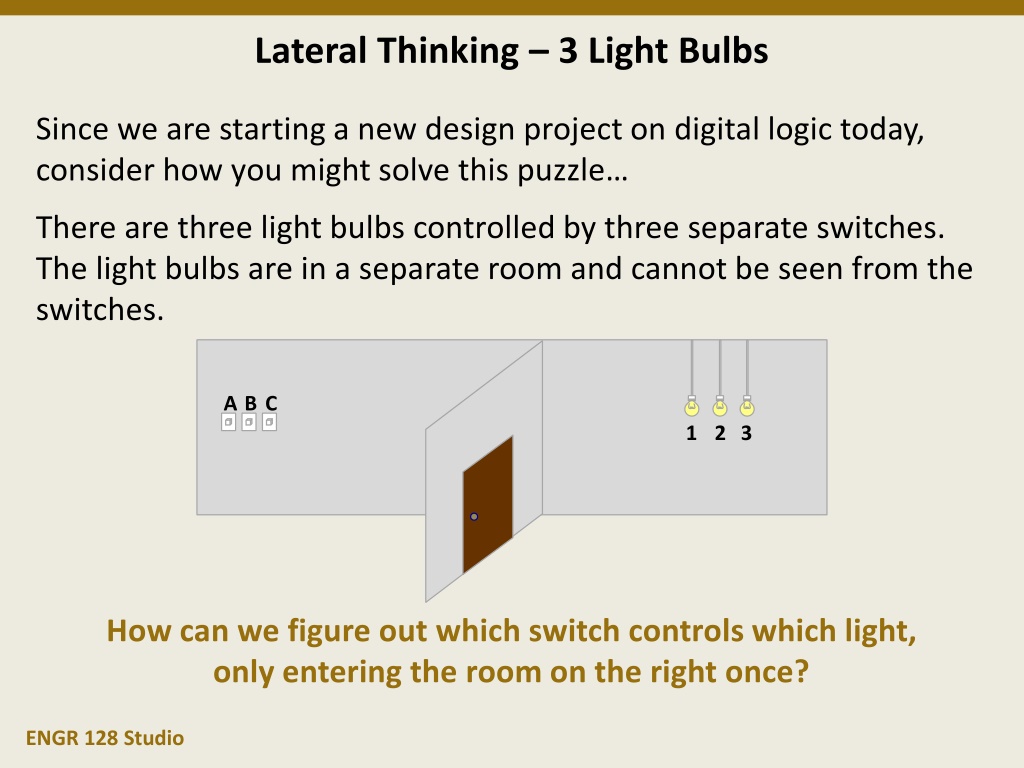 Lateral Thinking – 3 Light Bulbs

Since we are starting a new design project on digital logic today, consider how you might solve this puzzle…

There are three light bulbs controlled by three separate switches. The light bulbs are in a separate room and cannot be seen from the switches.

A B C

1 2 3

How can we figure out which switch controls which light, only entering the room on the right once?

ENGR 128 Studio